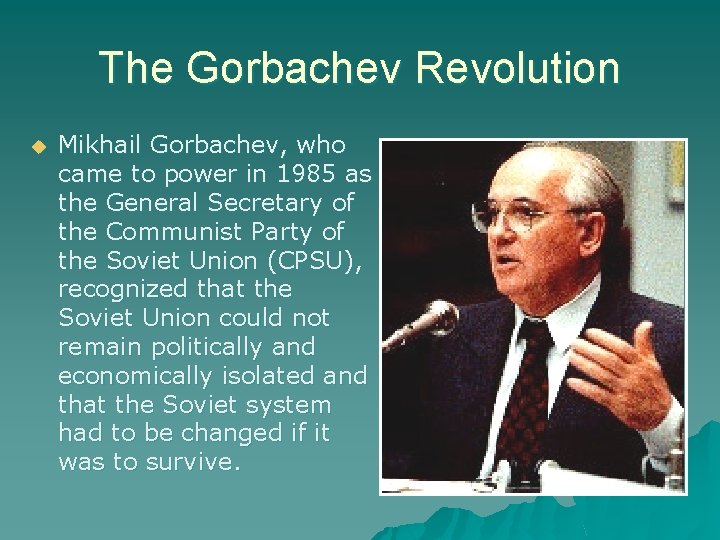 The Gorbachev Revolution

Mikhail Gorbachev, who came to power in 1985 as the General Secretary of the Communist Party of the Soviet Union (CPSU), recognized that the Soviet Union could not remain politically and economically isolated and that the Soviet system had to be changed if it was to survive.